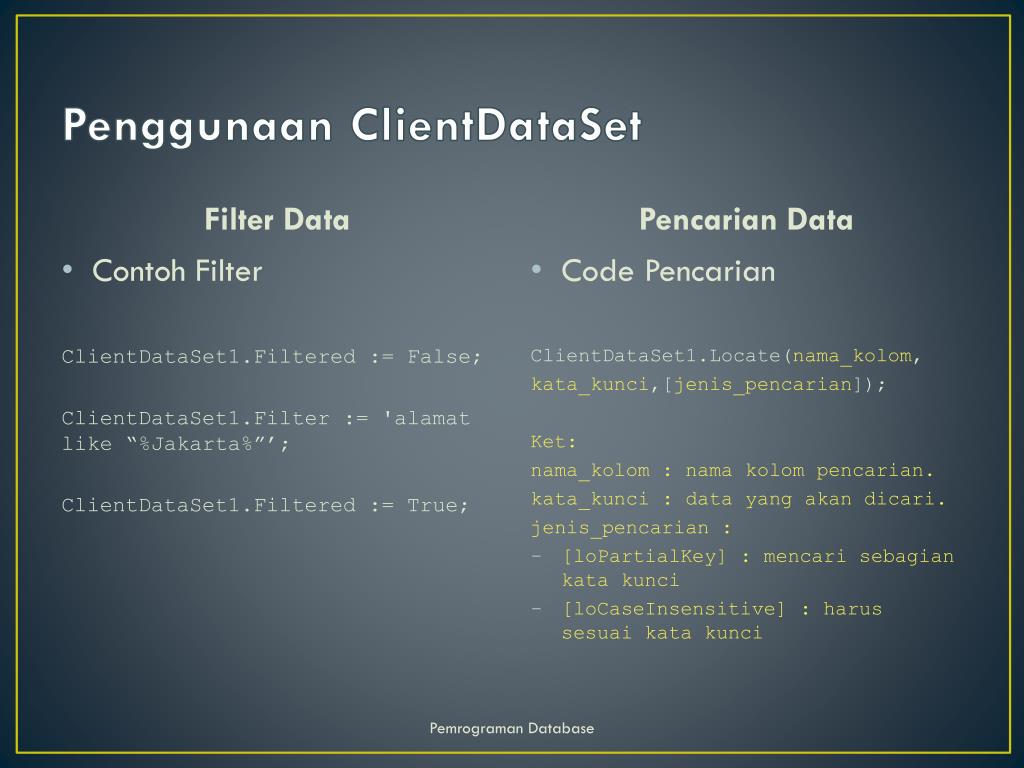 Penggunaan ClientDataSet

Filter Data

• Contoh Filter

ClientDataSet1.Filtered := False;

ClientDataSet1.Filter := 'alamat like “%Jakarta%”’;

ClientDataSet1.Filtered := True;

Pencarian Data

• Code Pencarian

ClientDataSet1.Locate(nama_kolom, kata_kunci,[jenis_pencarian]);

Ket:
nama_kolom : nama kolom pencarian.
kata_kunci : data yang akan dicari.
jenis_pencarian :
- [loPartialKey] : mencari sebagian kata kunci
- [loCaseInsensitive] : harus sesuai kata kunci

Pemrograman Database